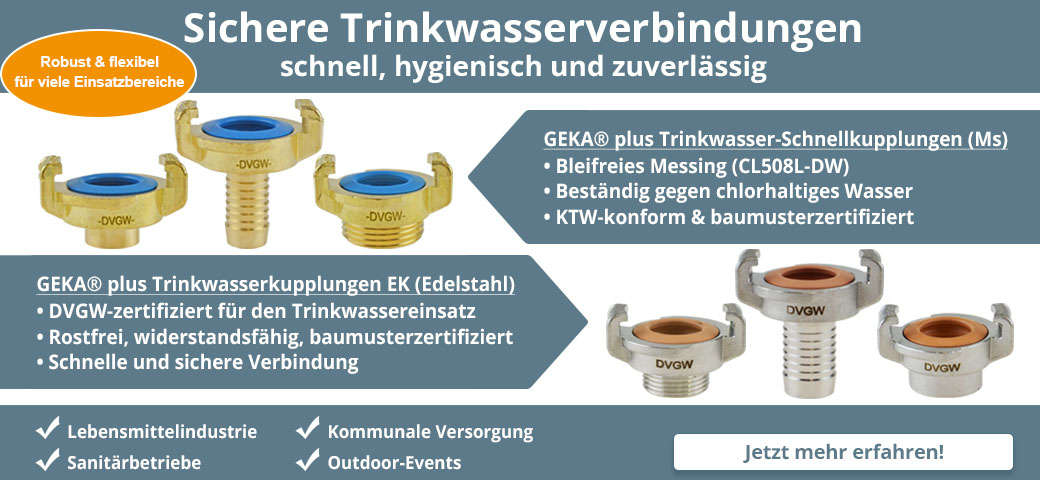 Sichere Trinkwasserverbindungen
schnell, hygienisch und zuverlässig

Robust & flexibel für viele Einsatzbereiche

-DVGW-

-DVGW-

-DVGW-

GEKA® plus Trinkwasser-Schnellkupplungen (Ms)
• Bleifreies Messing (CL508L-DW)
• Beständig gegen chlorhaltiges Wasser
• KTW-konform & baumusterzertifiziert

GEKA® plus Trinkwasserkupplungen EK (Edelstahl)
• DVGW-zertifiziert für den Trinkwassereinsatz
• Rostfrei, widerstandsfähig, baumusterzertifiziert
• Schnelle und sichere Verbindung

DVGW

DVGW

DVGW

✓ Lebensmittelindustrie
✓ Sanitärbetriebe
✓ Kommunale Versorgung
✓ Outdoor-Events

Jetzt mehr erfahren!